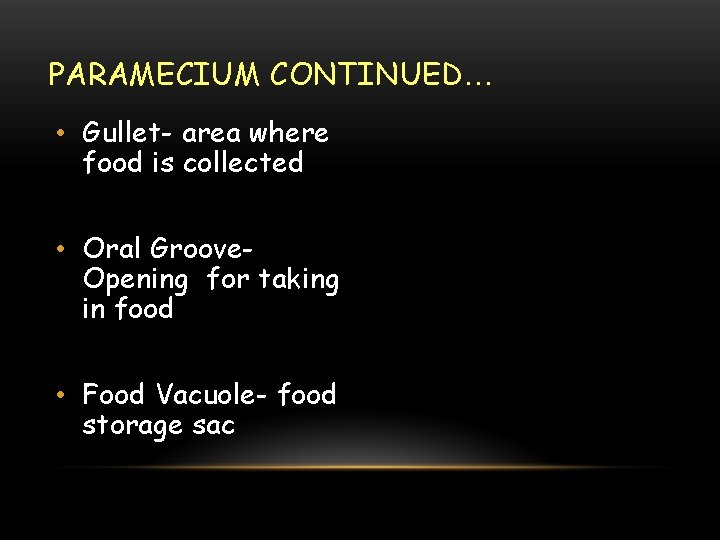 PARAMECIUM CONTINUED…

• Gullet- area where food is collected

• Oral Groove- Opening  for taking in food

• Food Vacuole- food storage sac